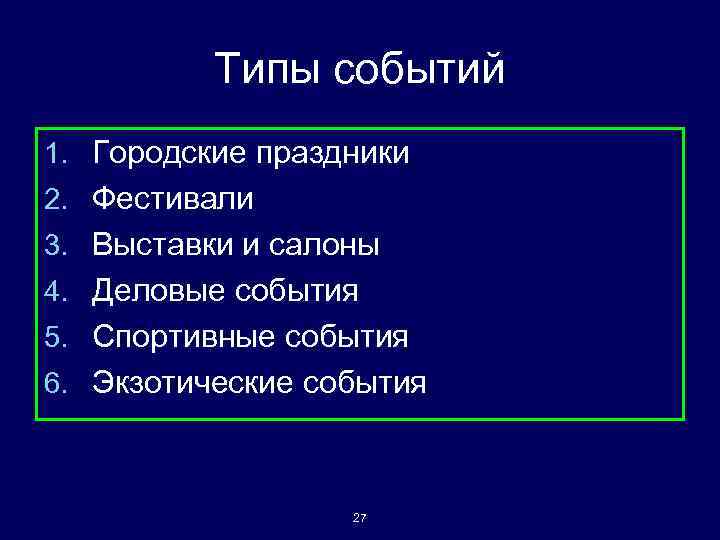 Типы событий

1. Городские праздники
2. Фестивали
3. Выставки и салоны
4. Деловые события
5. Спортивные события
6. Экзотические события

27